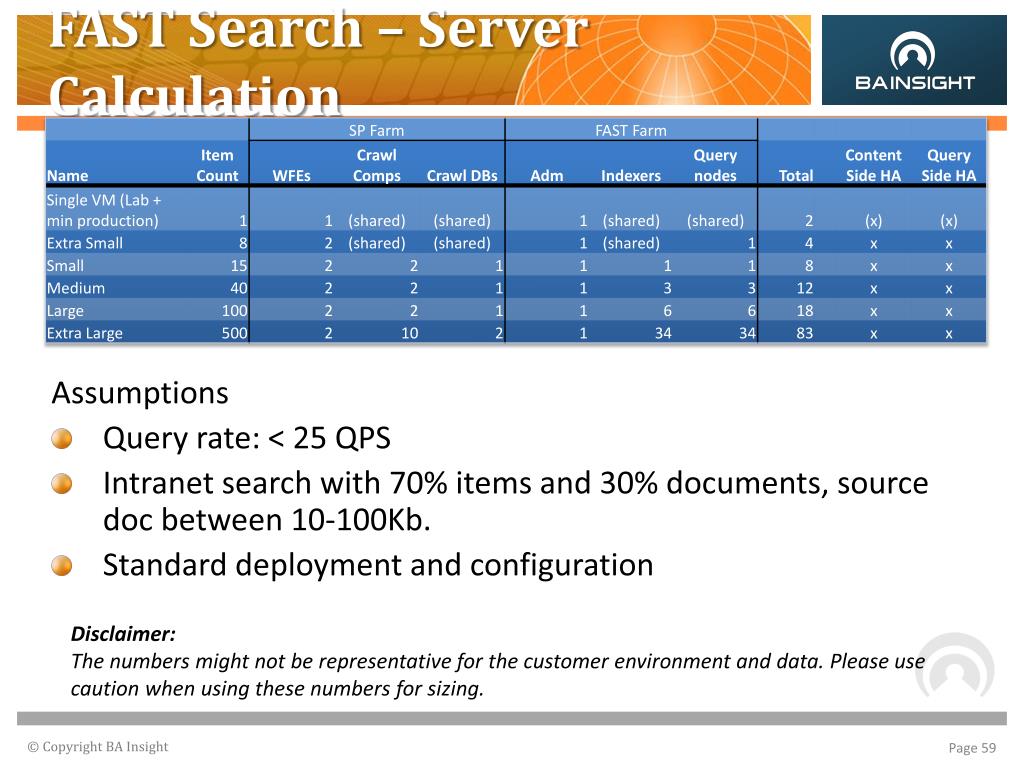 FAST Search – Server Calculation

BAINSIGHT

| | | SP Farm | | | FAST Farm | | | | | |
|---|---|---|---|---|---|---|---|---|---|---|
| Name | Item Count | WFEs | Crawl Comps | Crawl DBs | Adm | Indexers | Query nodes | Total | Content Side HA | Query Side HA |
| Single VM (Lab + min production) | 1 | 1 | (shared) | (shared) | 1 | (shared) | (shared) | 2 | (x) | (x) |
| Extra Small | 8 | 2 | (shared) | (shared) | 1 | (shared) | 1 | 4 | x | x |
| Small | 15 | 2 | 2 | 1 | 1 | 1 | 1 | 8 | x | x |
| Medium | 40 | 2 | 2 | 1 | 1 | 3 | 3 | 12 | x | x |
| Large | 100 | 2 | 2 | 1 | 1 | 6 | 6 | 18 | x | x |
| Extra Large | 500 | 2 | 10 | 2 | 1 | 34 | 34 | 83 | x | x |

Assumptions
Query rate: < 25 QPS
Intranet search with 70% items and 30% documents, source doc between 10-100Kb.
Standard deployment and configuration

Disclaimer:
The numbers might not be representative for the customer environment and data. Please use caution when using these numbers for sizing.

© Copyright BA Insight

Page 59